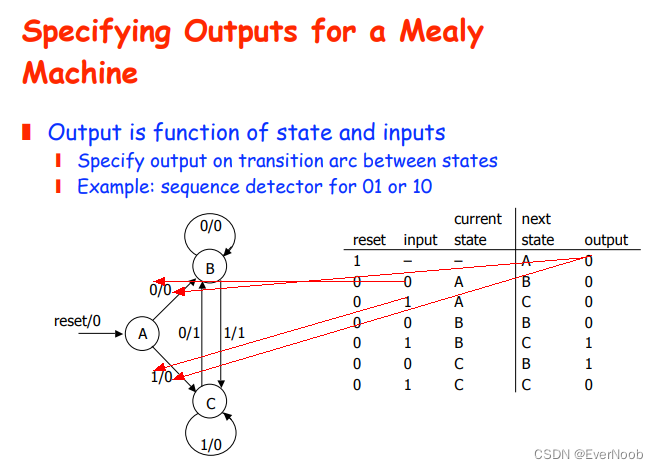 Specifying Outputs for a Mealy Machine

Output is function of state and inputs
Specify output on transition arc between states
Example: sequence detector for 01 or 10

0/0
B
0/0
reset/0
A
0/1
1/1
1/0
C
1/0

| reset | input | current state | next state | output |
|---|---|---|---|---|
| 1 | – | – | A | 0 |
| 0 | 0 | A | B | 0 |
| 0 | 1 | A | C | 0 |
| 0 | 0 | B | B | 0 |
| 0 | 1 | B | C | 1 |
| 0 | 0 | C | B | 1 |
| 0 | 1 | C | C | 0 |

CSDN @EverNoob